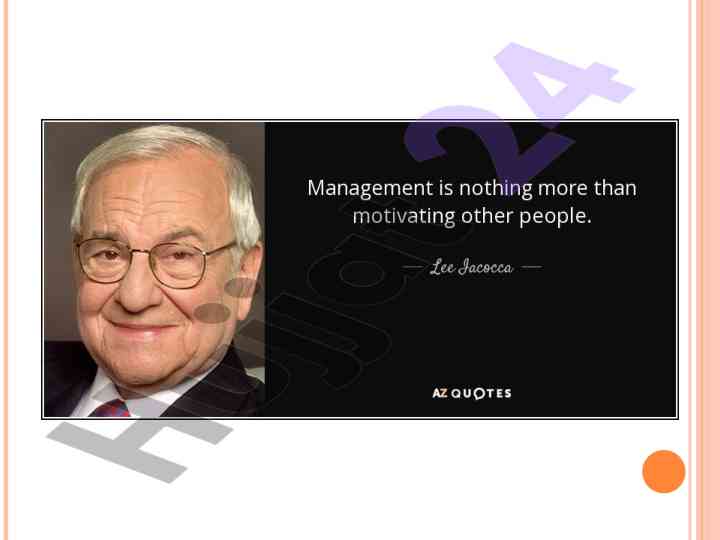 Management is nothing more than motivating other people.

— Lee Iacocca —

AZ QUOTES

Hujjat24